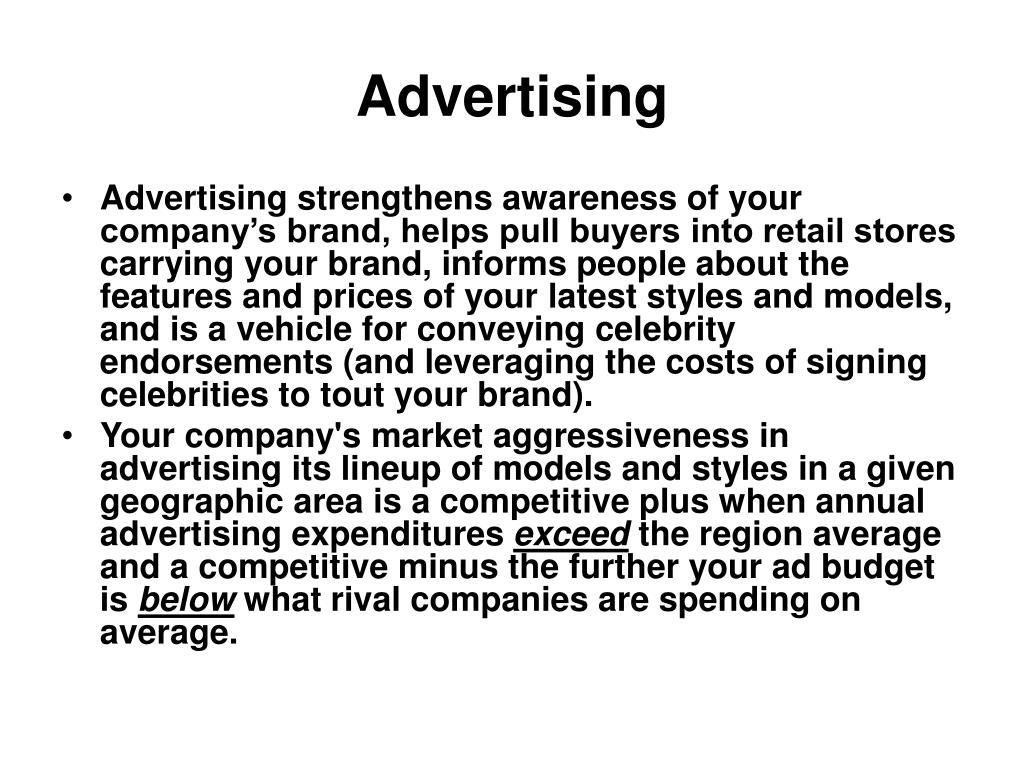 Advertising

• Advertising strengthens awareness of your company’s brand, helps pull buyers into retail stores carrying your brand, informs people about the features and prices of your latest styles and models, and is a vehicle for conveying celebrity endorsements (and leveraging the costs of signing celebrities to tout your brand).

• Your company's market aggressiveness in advertising its lineup of models and styles in a given geographic area is a competitive plus when annual advertising expenditures exceed the region average and a competitive minus the further your ad budget is below what rival companies are spending on average.